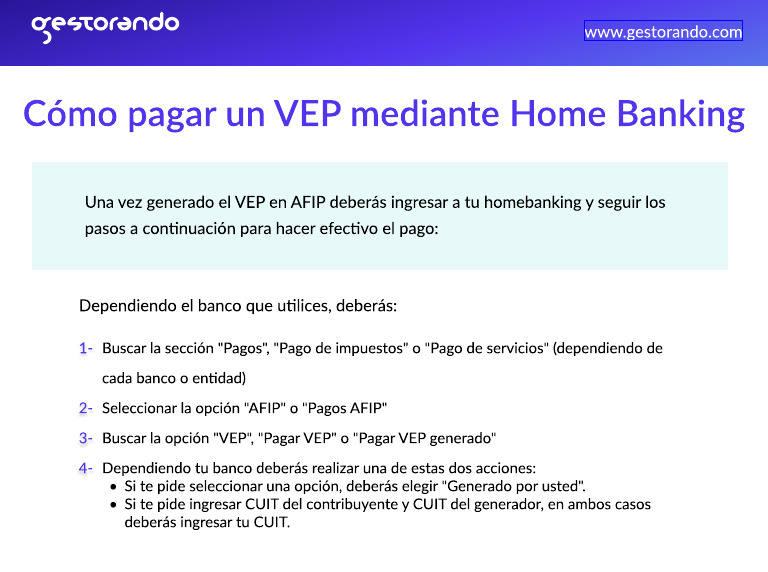 gestorando

www.gestorando.com

Cómo pagar un VEP mediante Home Banking

Una vez generado el VEP en AFIP deberás ingresar a tu homebanking y seguir los pasos a continuación para hacer efectivo el pago:

Dependiendo el banco que utilices, deberás:

1- Buscar la sección "Pagos", "Pago de impuestos" o "Pago de servicios" (dependiendo de cada banco o entidad)

2- Seleccionar la opción "AFIP" o "Pagos AFIP"

3- Buscar la opción "VEP", "Pagar VEP" o "Pagar VEP generado"

4- Dependiendo tu banco deberás realizar una de estas dos acciones:
• Si te pide seleccionar una opción, deberás elegir "Generado por usted".
• Si te pide ingresar CUIT del contribuyente y CUIT del generador, en ambos casos deberás ingresar tu CUIT.